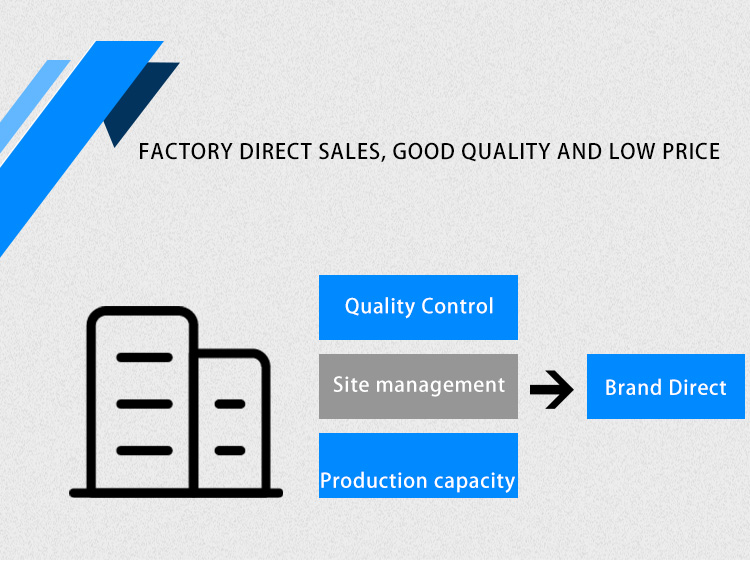 FACTORY DIRECT SALES, GOOD QUALITY AND LOW PRICE

Quality Control

Site management

Production capacity

Brand Direct